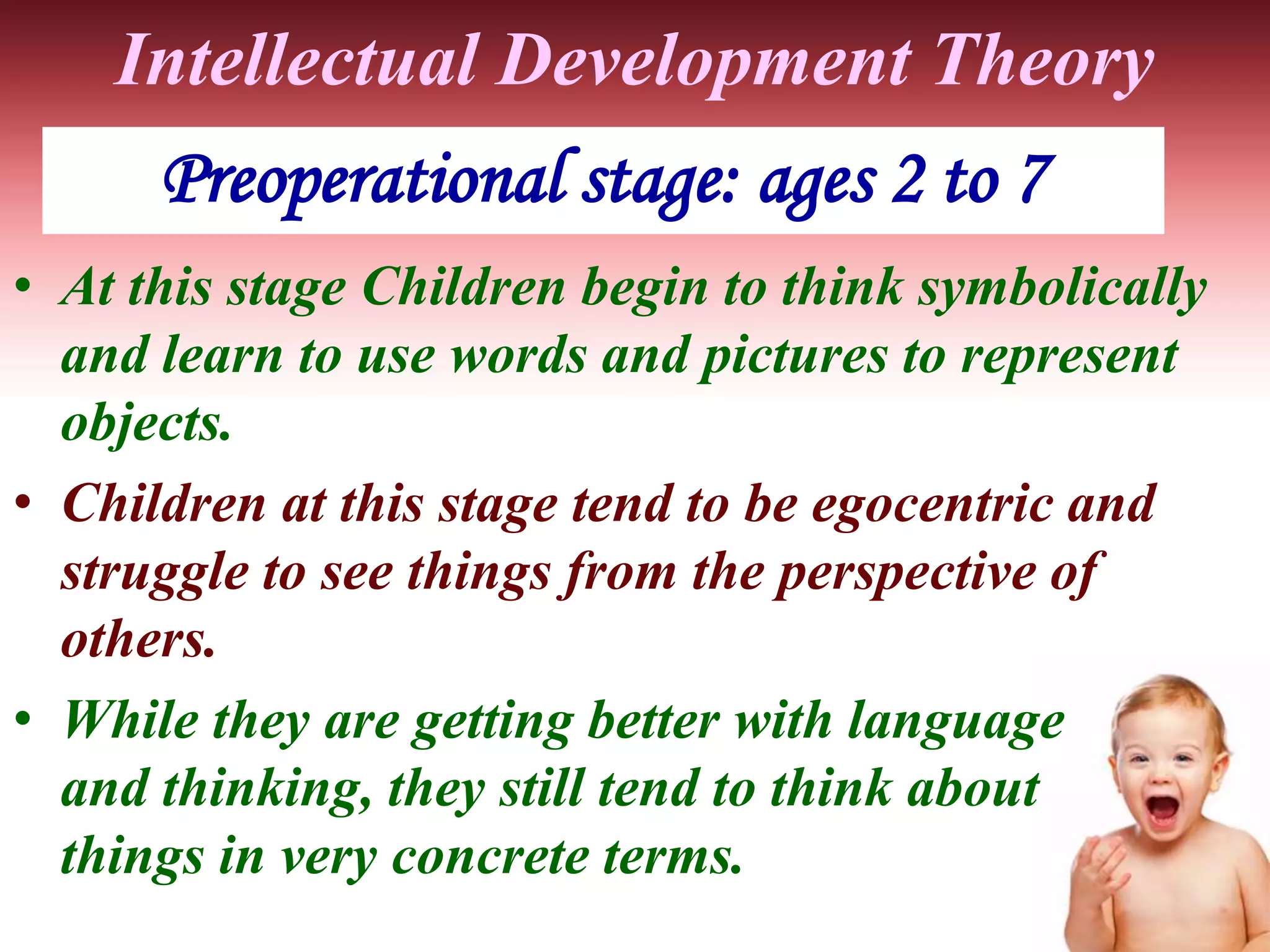 Intellectual Development Theory

Preoperational stage: ages 2 to 7

• At this stage Children begin to think symbolically and learn to use words and pictures to represent objects.

• Children at this stage tend to be egocentric and struggle to see things from the perspective of others.

• While they are getting better with language and thinking, they still tend to think about things in very concrete terms.